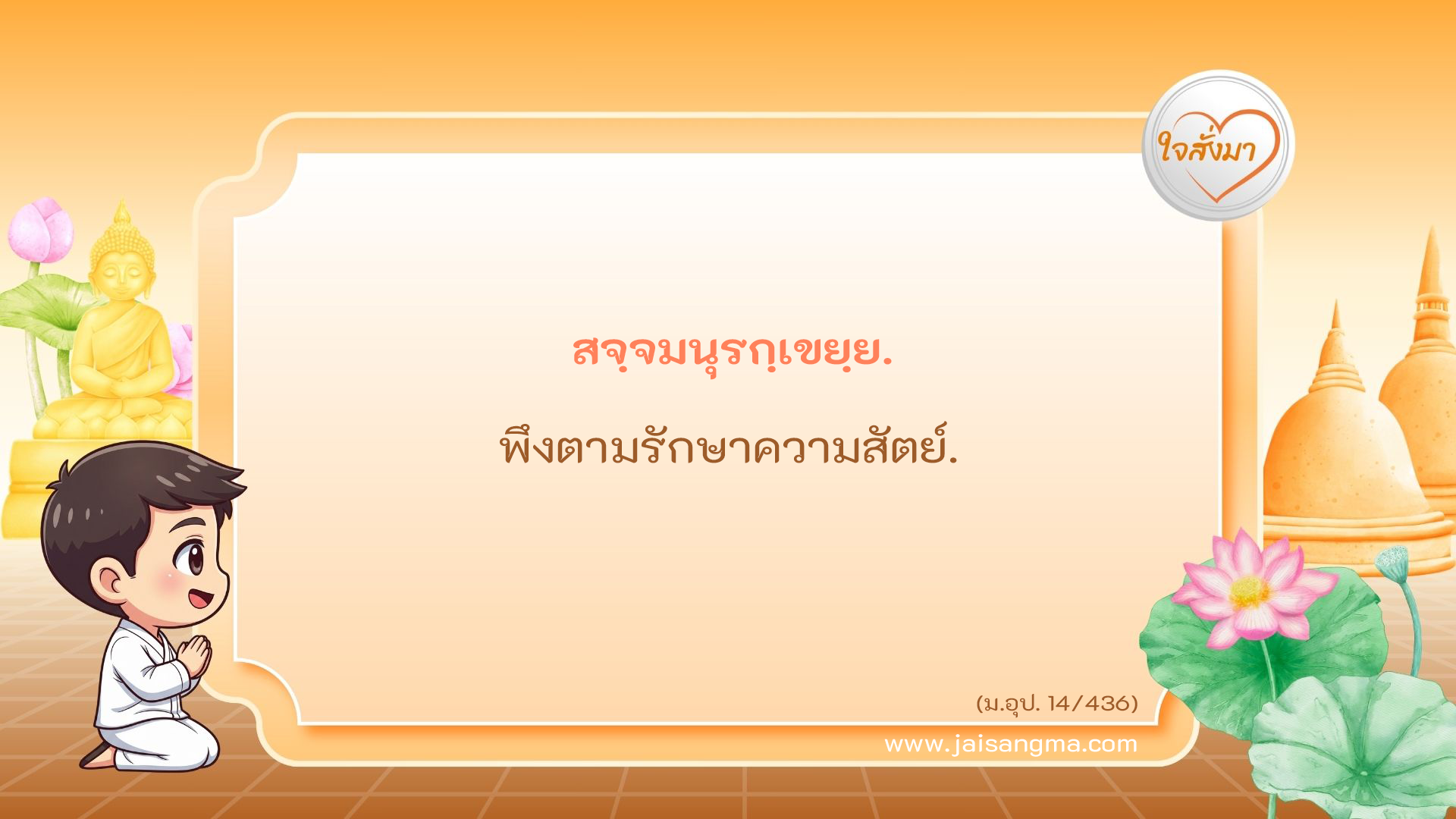 ใจสั่งมา

สจฺจมนุรกฺเขยฺย.

พึงตามรักษาความสัตย์.

(ม.อุป. 14/436)

www.jaisangma.com